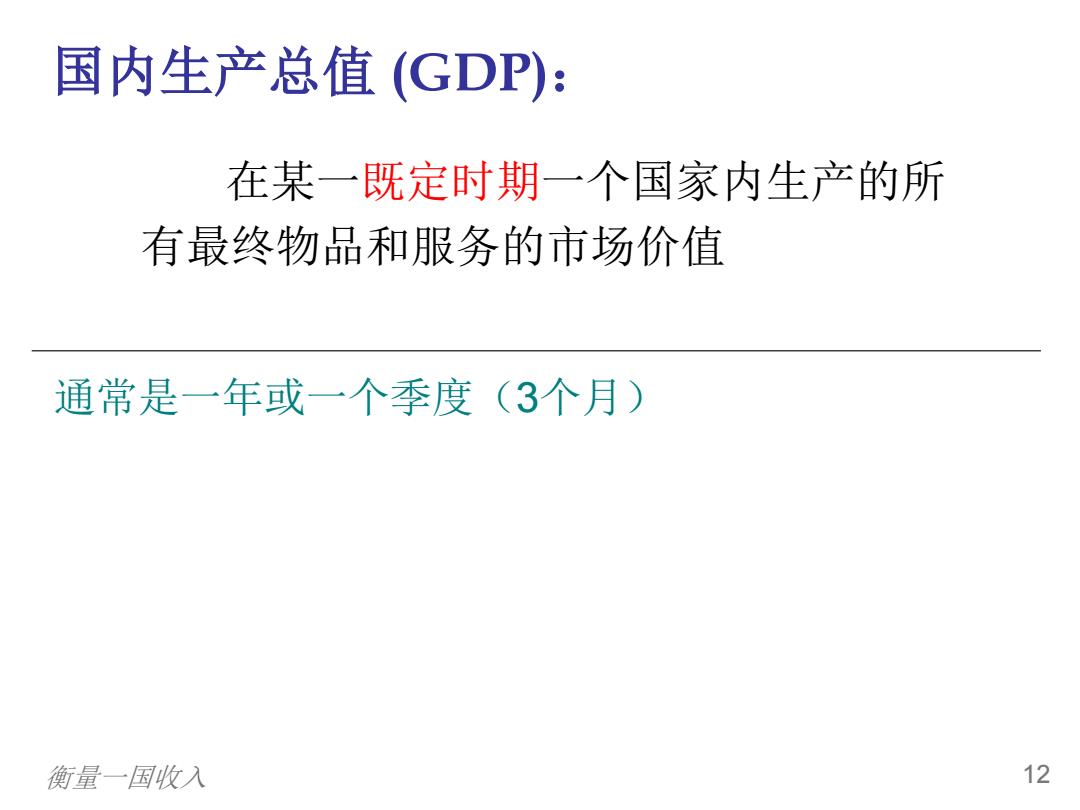 国内生产总值 (GDP)：

在某一既定时期一个国家内生产的所有最终物品和服务的市场价值

通常是一年或一个季度（3个月）

衡量一国收入

12